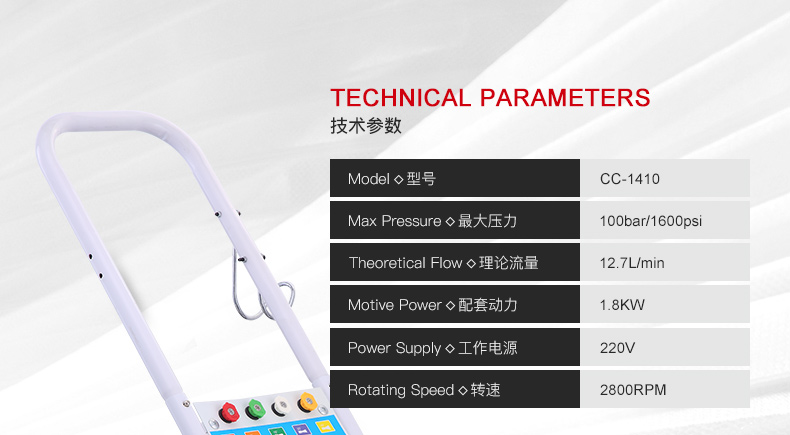 TECHNICAL PARAMETERS
技术参数

| Model ◇ 型号 | CC-1410 |
|---|---|
| Max Pressure ◇ 最大压力 | 100bar/1600psi |
| Theoretical Flow ◇ 理论流量 | 12.7L/min |
| Motive Power ◇ 配套动力 | 1.8KW |
| Power Supply ◇ 工作电源 | 220V |
| Rotating Speed ◇ 转速 | 2800RPM |